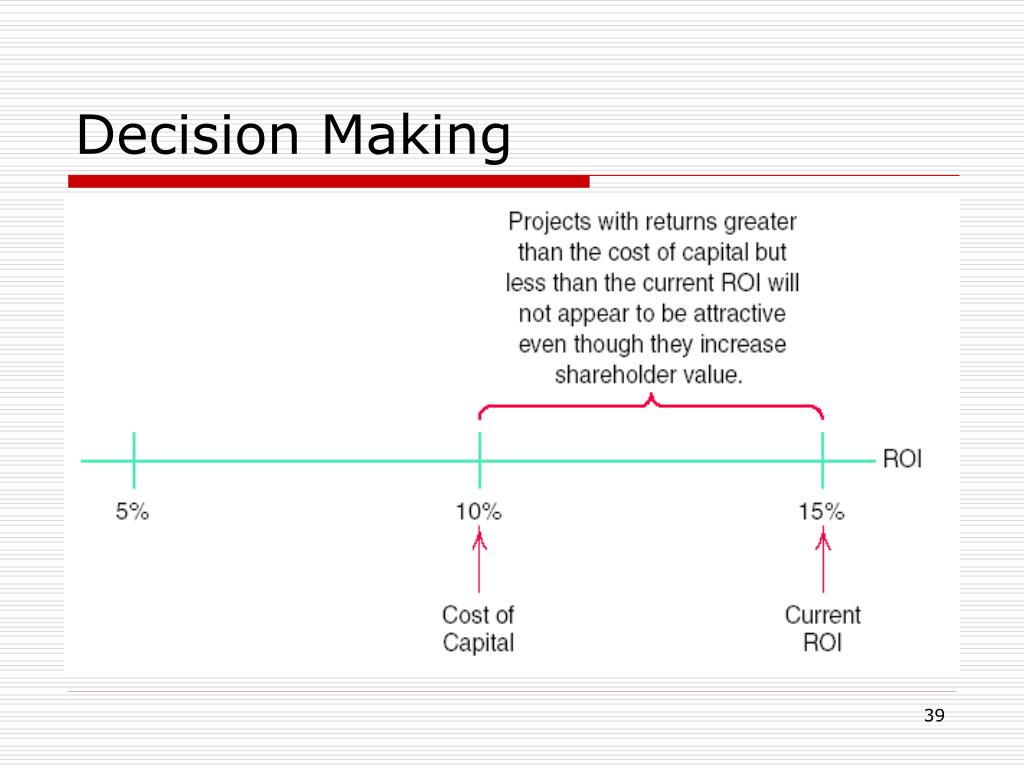 Decision Making

Projects with returns greater than the cost of capital but less than the current ROI will not appear to be attractive even though they increase shareholder value.

ROI

5%

10%

15%

Cost of Capital

Current ROI

39